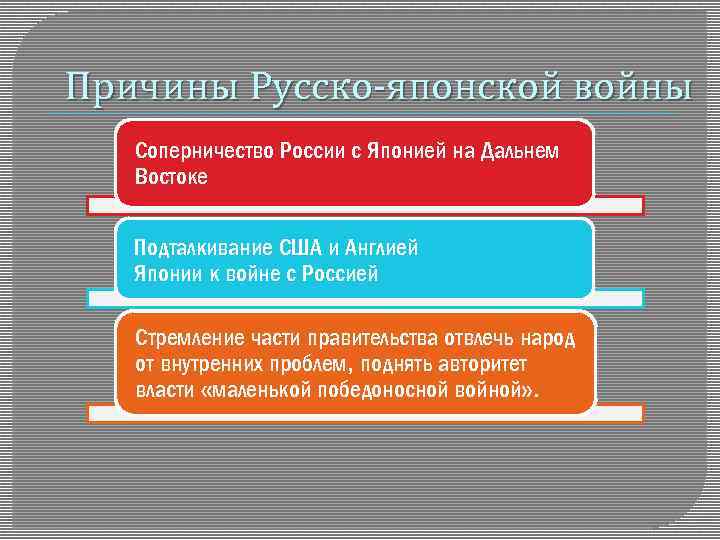 Причины Русско-японской войны

Соперничество России с Японией на Дальнем Востоке

Подталкивание США и Англией Японии к войне с Россией

Стремление части правительства отвлечь народ от внутренних проблем, поднять авторитет власти «маленькой победоносной войной».